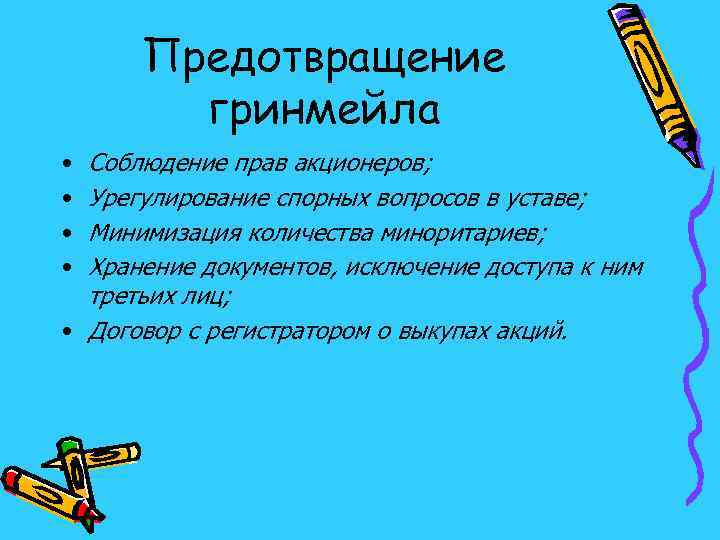 Предотвращение гринмейла

• Соблюдение прав акционеров;
• Урегулирование спорных вопросов в уставе;
• Минимизация количества миноритариев;
• Хранение документов, исключение доступа к ним третьих лиц;
• Договор с регистратором о выкупах акций.